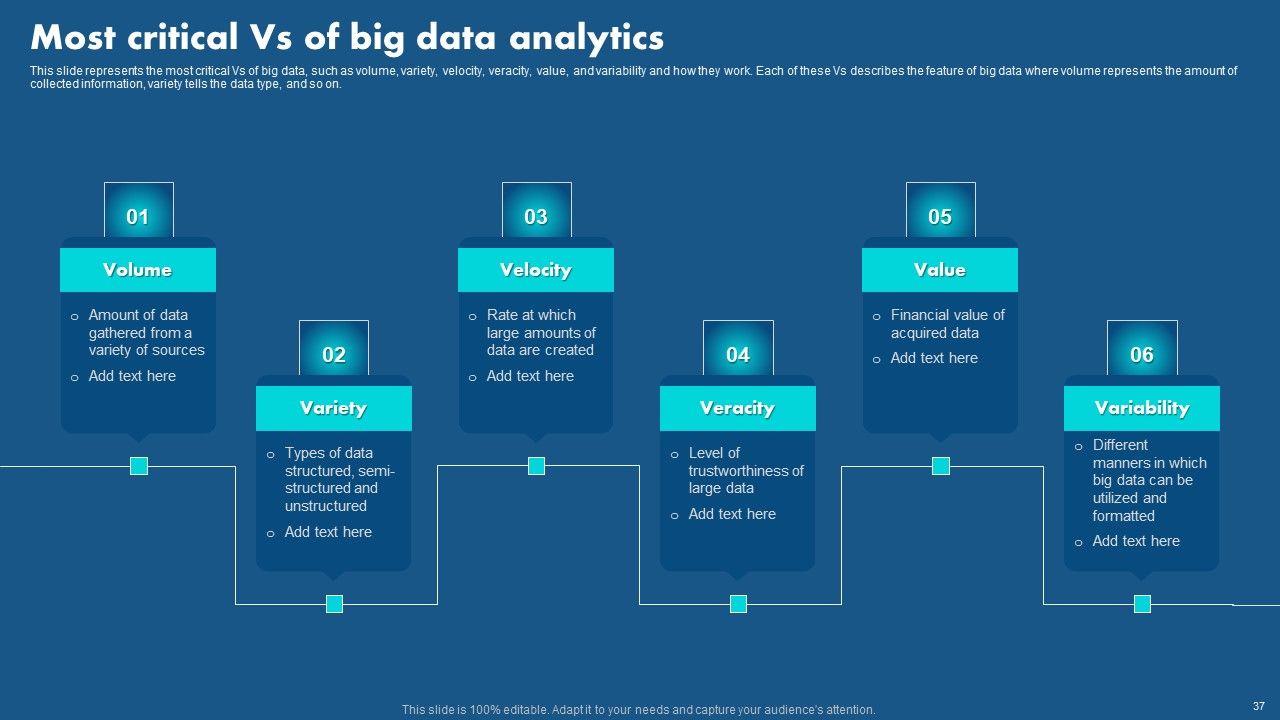 Most critical Vs of big data analytics

This slide represents the most critical Vs of big data, such as volume, variety, velocity, veracity, value, and variability and how they work. Each of these Vs describes the feature of big data where volume represents the amount of collected information, variety tells the data type, and so on.

01

Volume

o Amount of data gathered from a variety of sources

o Add text here

02

Variety

o Types of data structured, semi-structured and unstructured

o Add text here

03

Velocity

o Rate at which large amounts of data are created

o Add text here

04

Veracity

o Level of trustworthiness of large data

o Add text here

05

Value

o Financial value of acquired data

o Add text here

06

Variability

o Different manners in which big data can be utilized and formatted

o Add text here

This slide is 100% editable. Adapt it to your needs and capture your audience's attention.

37